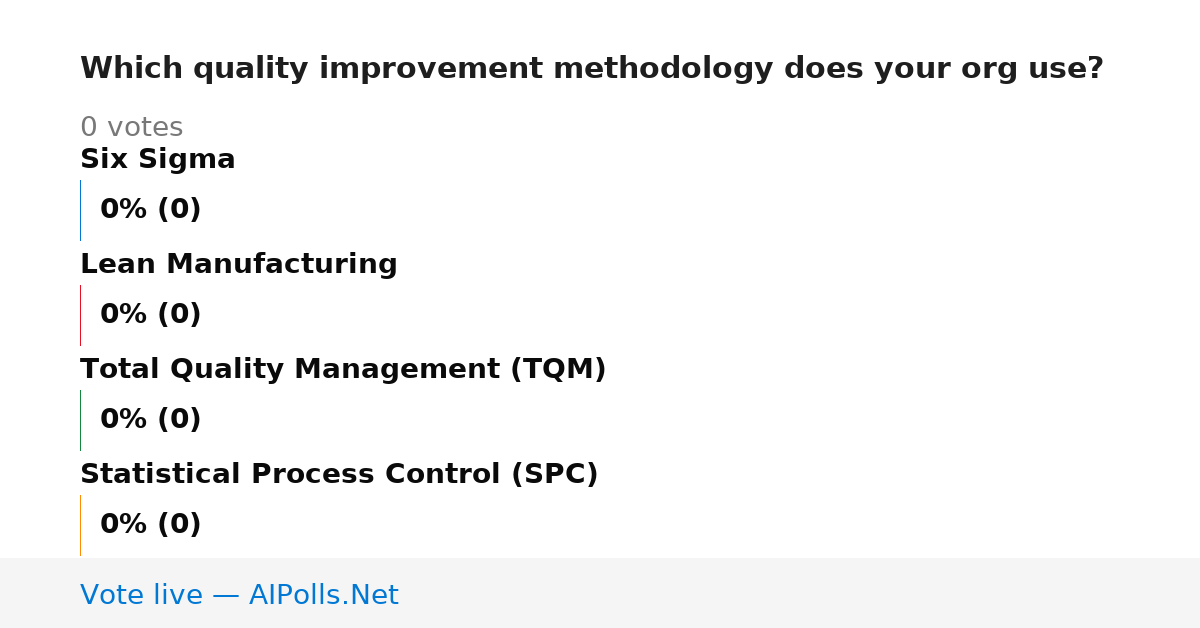 Which quality improvement methodology does your org use?

0 votes

Six Sigma

0% (0)

Lean Manufacturing

0% (0)

Total Quality Management (TQM)

0% (0)

Statistical Process Control (SPC)

0% (0)

Vote live — AIPolls.Net